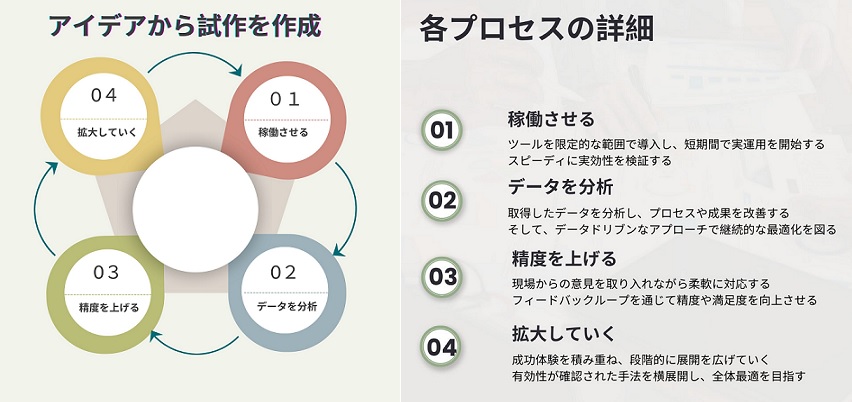 アイデアから試作を作成

04
拡大していく

01
稼働させる

03
精度を上げる

02
データを分析

各プロセスの詳細

01
稼働させる
ツールを限定的な範囲で導入し、短期間で実運用を開始する
スピーディに実効性を検証する

02
データを分析
取得したデータを分析し、プロセスや成果を改善する
そして、データドリブンなアプローチで継続的な最適化を図る

03
精度を上げる
現場からの意見を取り入れながら柔軟に対応する
フィードバックループを通じて精度や満足度を向上させる

04
拡大していく
成功体験を積み重ね、段階的に展開を広げていく
有効性が確認された手法を横展開し、全体最適を目指す